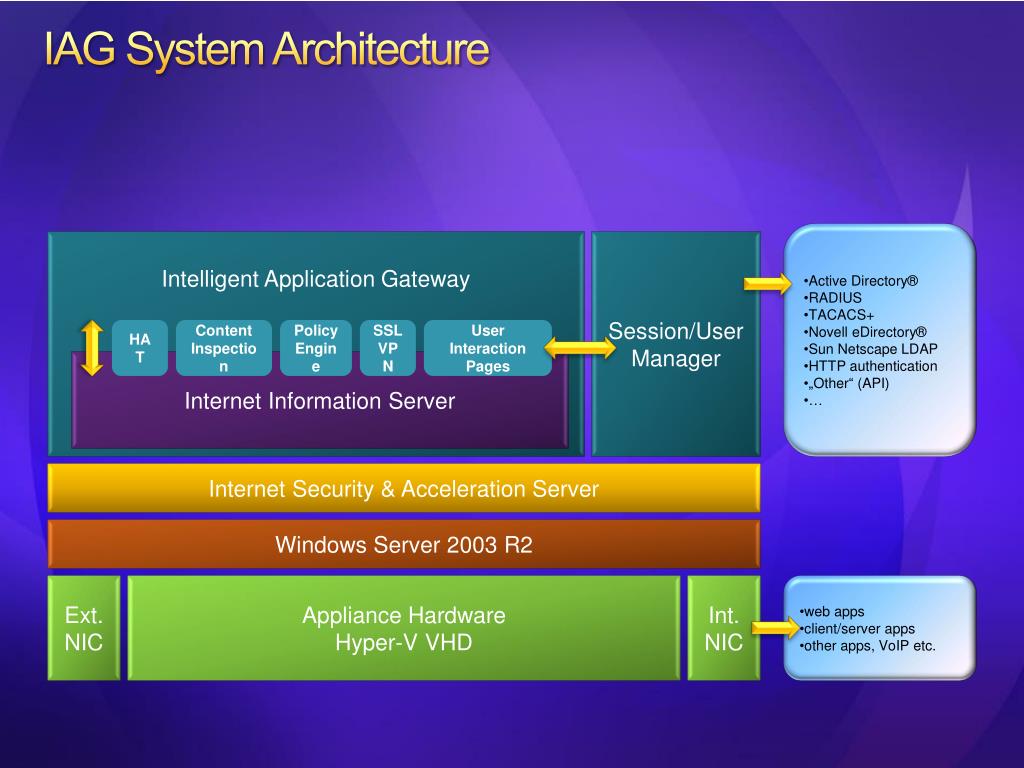 IAG System Architecture

Intelligent Application Gateway

HAT

Content Inspection

Policy Engine

SSL VPN

User Interaction Pages

Internet Information Server

Session/User Manager

•Active Directory®
•RADIUS
•TACACS+
•Novell eDirectory®
•Sun Netscape LDAP
•HTTP authentication
•„Other“ (API)
•…

Internet Security & Acceleration Server

Windows Server 2003 R2

Ext. NIC

Appliance Hardware
Hyper-V VHD

Int. NIC

•web apps
•client/server apps
•other apps, VoIP etc.